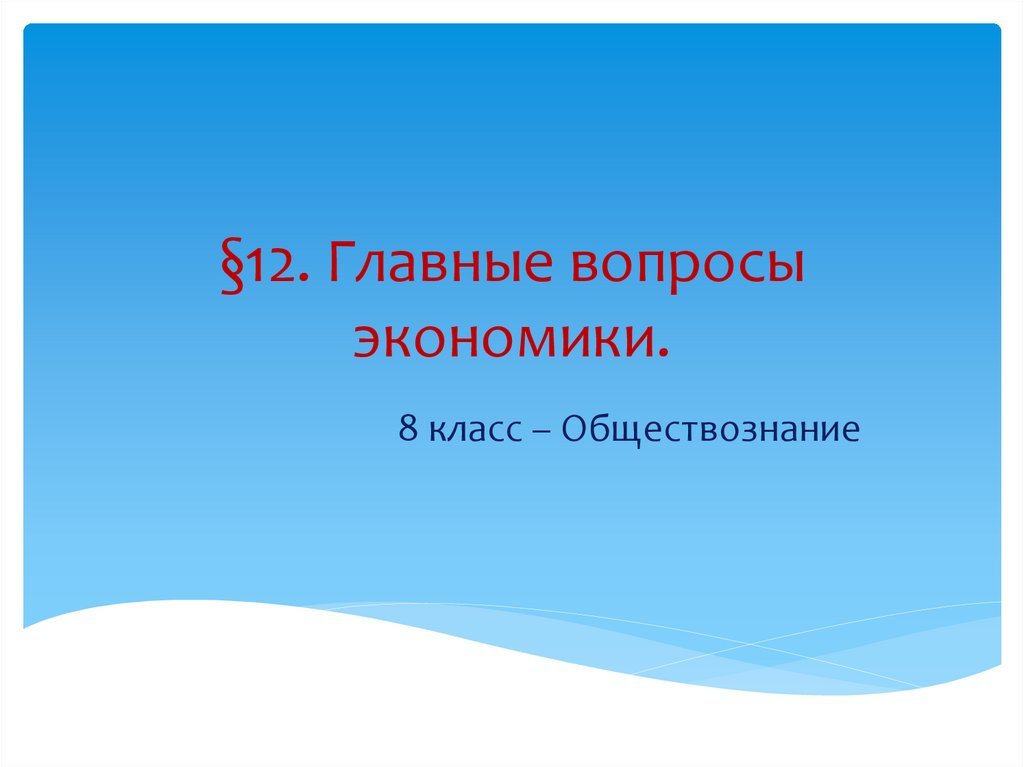 §12. Главные вопросы экономики.

8 класс – Обществознание